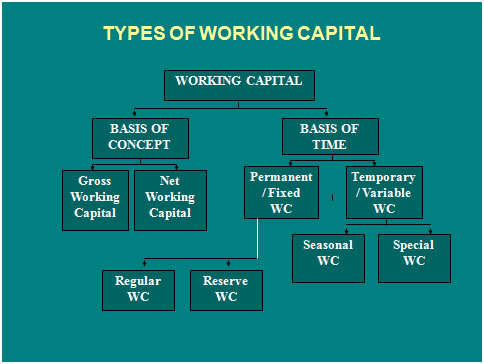 TYPES OF WORKING CAPITAL

WORKING CAPITAL

BASIS OF CONCEPT

BASIS OF TIME

Gross Working Capital

Net Working Capital

Permanent / Fixed WC

Temporary / Variable WC

Seasonal WC

Special WC

Regular WC

Reserve WC